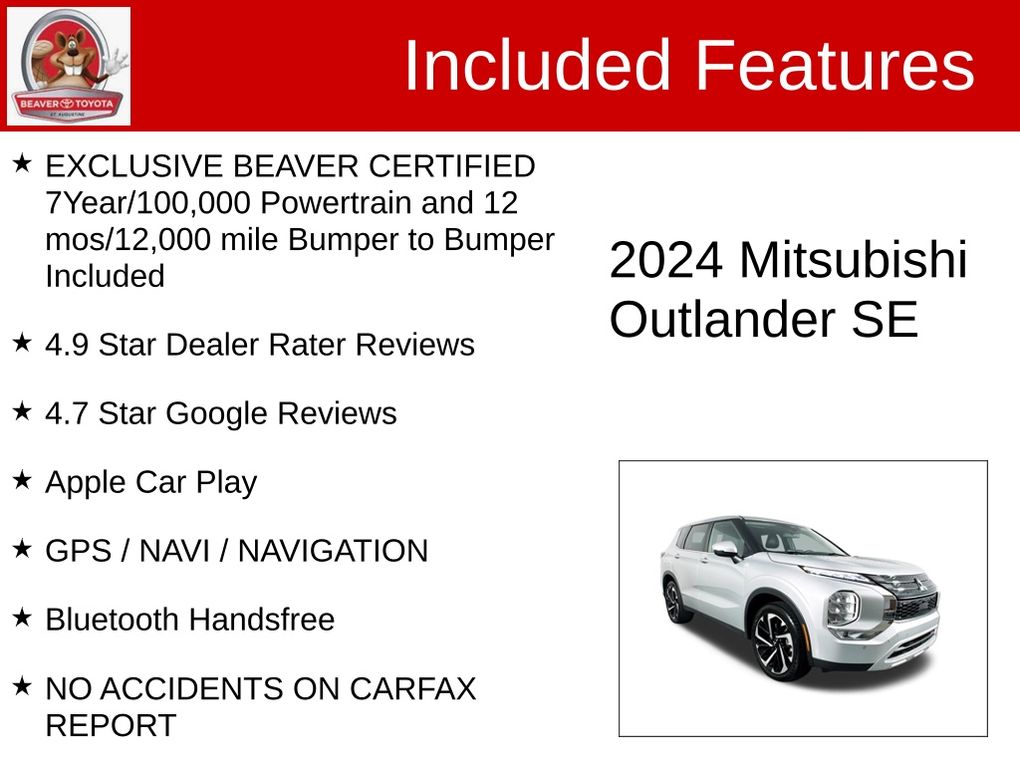 BEAVER TOYOTA
ST. AUGUSTINE

Included Features

★ EXCLUSIVE BEAVER CERTIFIED 7Year/100,000 Powertrain and 12 mos/12,000 mile Bumper to Bumper Included

★ 4.9 Star Dealer Rater Reviews

★ 4.7 Star Google Reviews

★ Apple Car Play

★ GPS / NAVI / NAVIGATION

★ Bluetooth Handsfree

★ NO ACCIDENTS ON CARFAX REPORT

2024 Mitsubishi Outlander SE